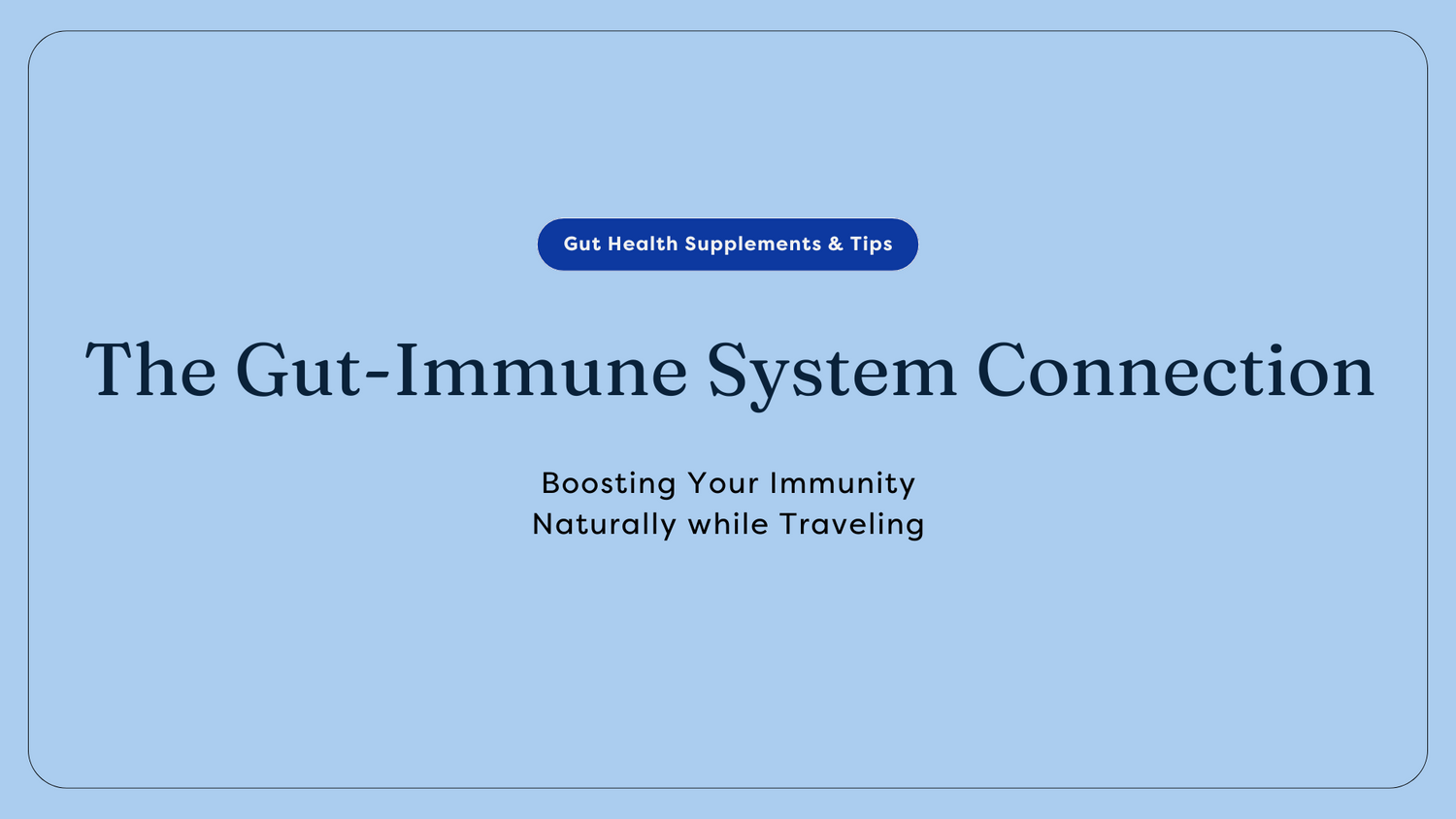 Gut Health Supplements & Tips

The Gut-Immune System Connection

Boosting Your Immunity
Naturally while Traveling